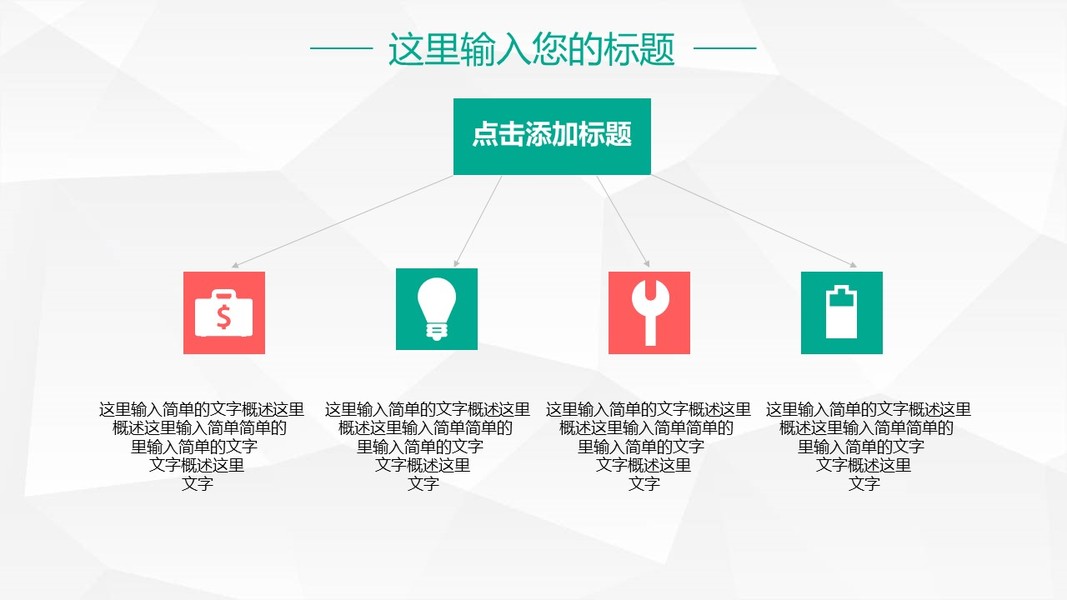 这里输入您的标题

点击添加标题

这里输入简单的文字概述这里概述这里输入简单简单的里输入简单的文字文字概述这里文字

这里输入简单的文字概述这里概述这里输入简单简单的里输入简单的文字文字概述这里文字

这里输入简单的文字概述这里概述这里输入简单简单的里输入简单的文字文字概述这里文字

这里输入简单的文字概述这里概述这里输入简单简单的里输入简单的文字文字概述这里文字